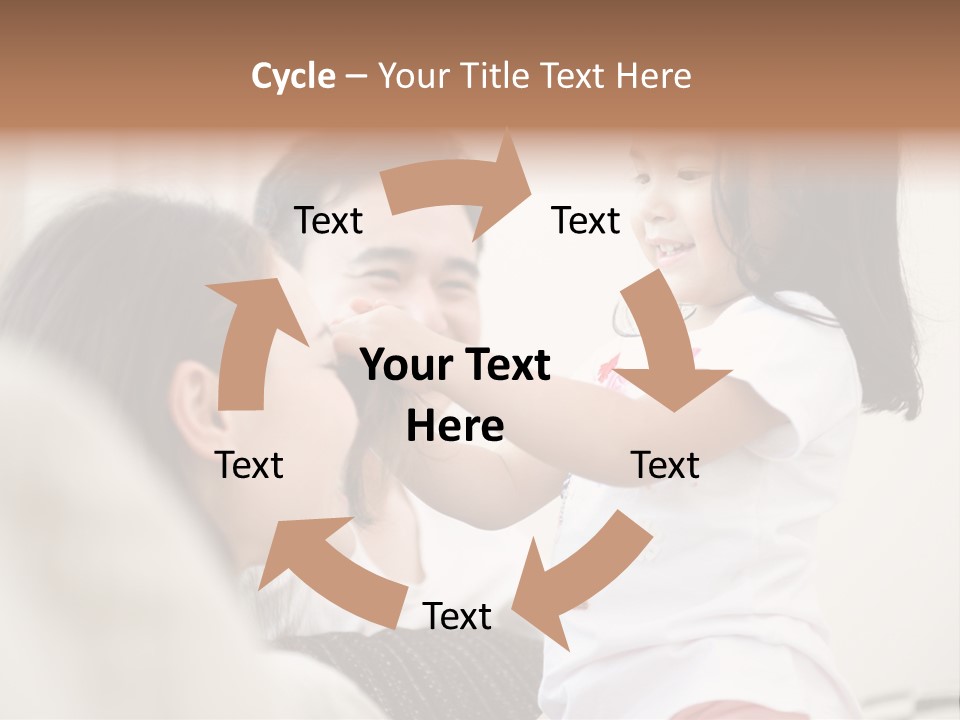 Cycle – Your Title Text Here

Text

Text

Your Text Here

Text

Text

Text